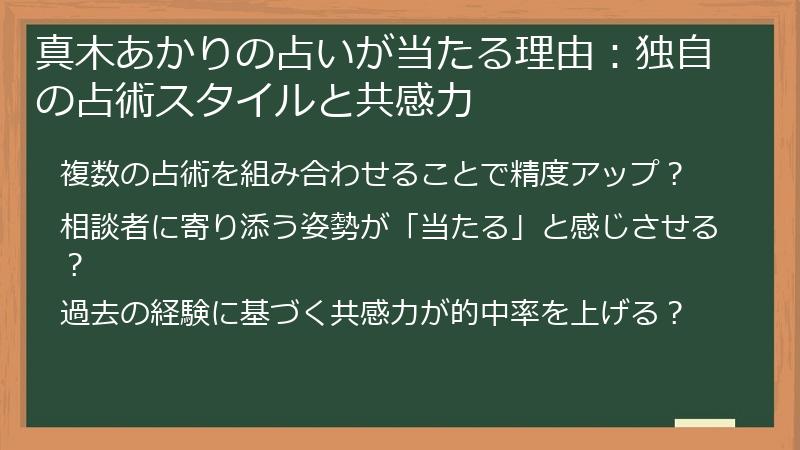 真木あかりの占いが当たる理由：独自の占術スタイルと共感力

複数の占術を組み合わせることで精度アップ？

相談者に寄り添う姿勢が「当たる」と感じさせる？

過去の経験に基づく共感力が的中率を上げる？